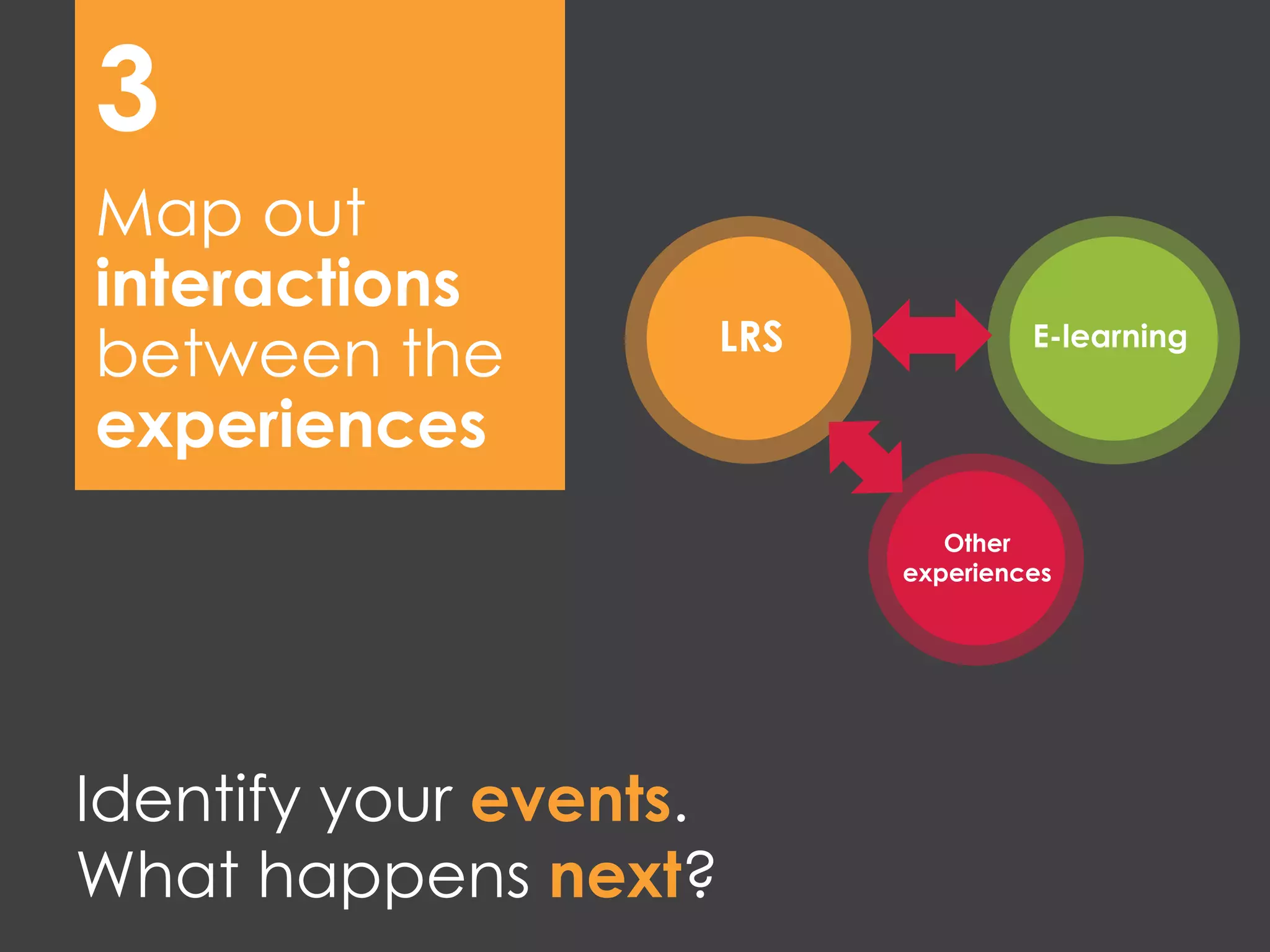 3

Map out interactions between the experiences

LRS

E-learning

Other experiences

Identify your events.
What happens next?